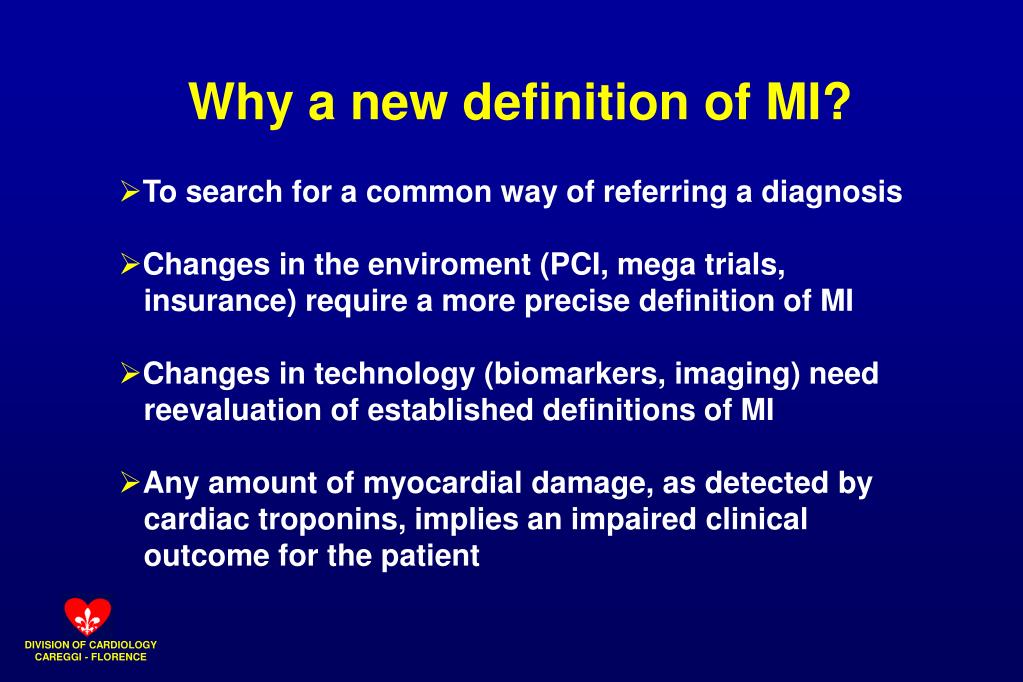 Why a new definition of MI?

➢To search for a common way of referring a diagnosis

➢Changes in the enviroment (PCI, mega trials, insurance) require a more precise definition of MI

➢Changes in technology (biomarkers, imaging) need reevaluation of established definitions of MI

➢Any amount of myocardial damage, as detected by cardiac troponins, implies an impaired clinical outcome for the patient

DIVISION OF CARDIOLOGY
CAREGGI - FLORENCE